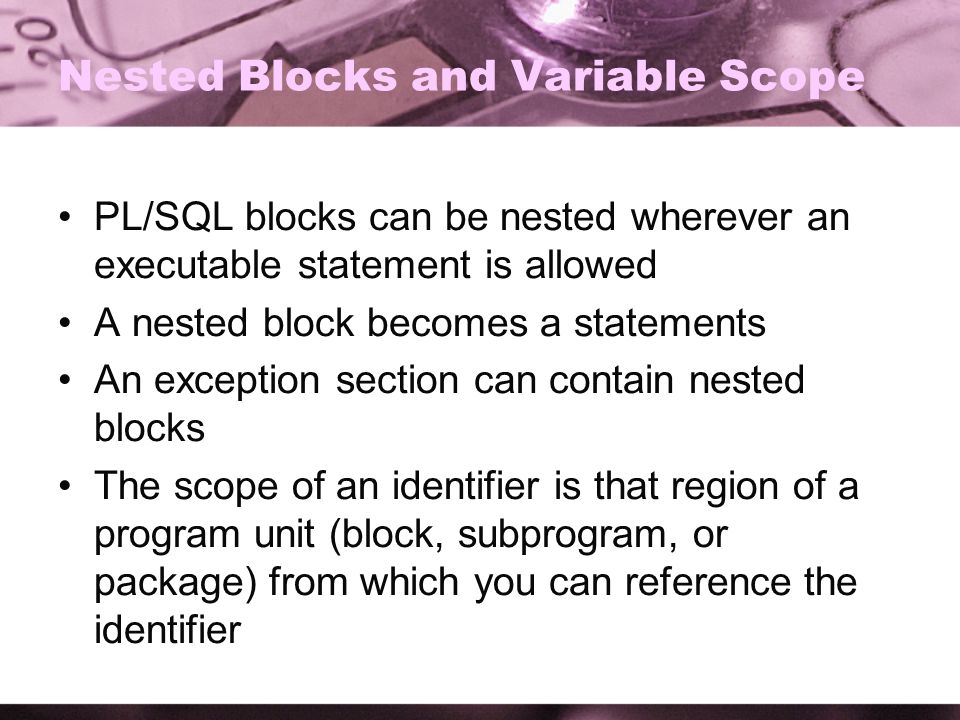 Nested Blocks and Variable Scope

• PL/SQL blocks can be nested wherever an executable statement is allowed
• A nested block becomes a statements
• An exception section can contain nested blocks
• The scope of an identifier is that region of a program unit (block, subprogram, or package) from which you can reference the identifier